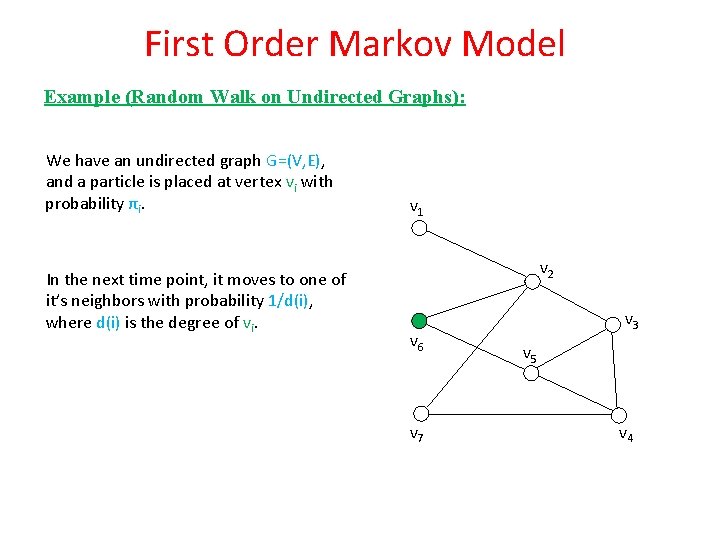 First Order Markov Model

Example (Random Walk on Undirected Graphs):

We have an undirected graph G=(V,E), and a particle is placed at vertex $v_i$ with probability $\pi_i$.

In the next time point, it moves to one of it's neighbors with probability 1/d(i), where d(i) is the degree of $v_i$.

$v_1$
$v_2$
$v_3$
$v_6$
$v_5$
$v_7$
$v_4$